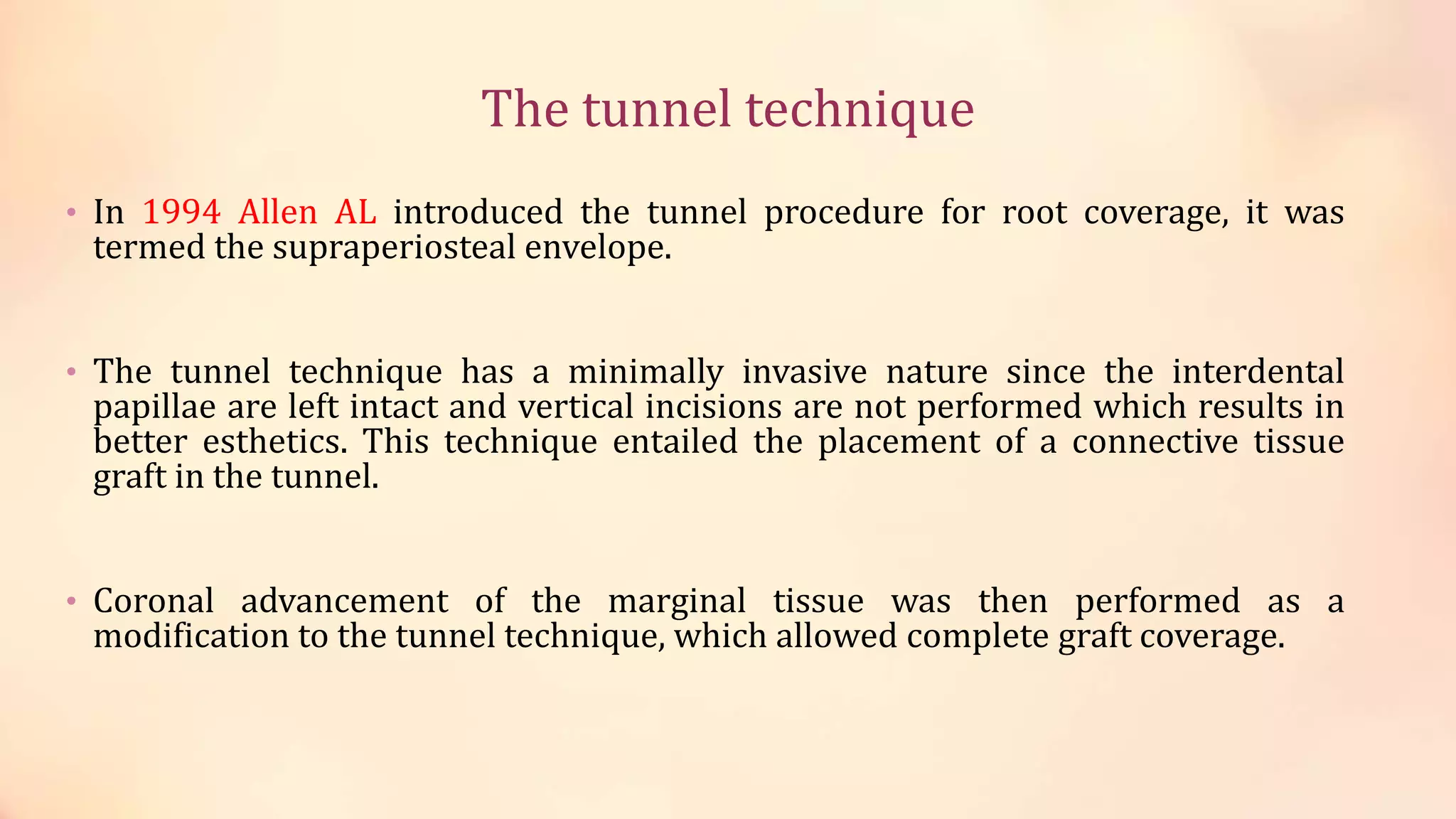 The tunnel technique

• In 1994 Allen AL introduced the tunnel procedure for root coverage, it was termed the supraperiosteal envelope.

• The tunnel technique has a minimally invasive nature since the interdental papillae are left intact and vertical incisions are not performed which results in better esthetics. This technique entailed the placement of a connective tissue graft in the tunnel.

• Coronal advancement of the marginal tissue was then performed as a modification to the tunnel technique, which allowed complete graft coverage.